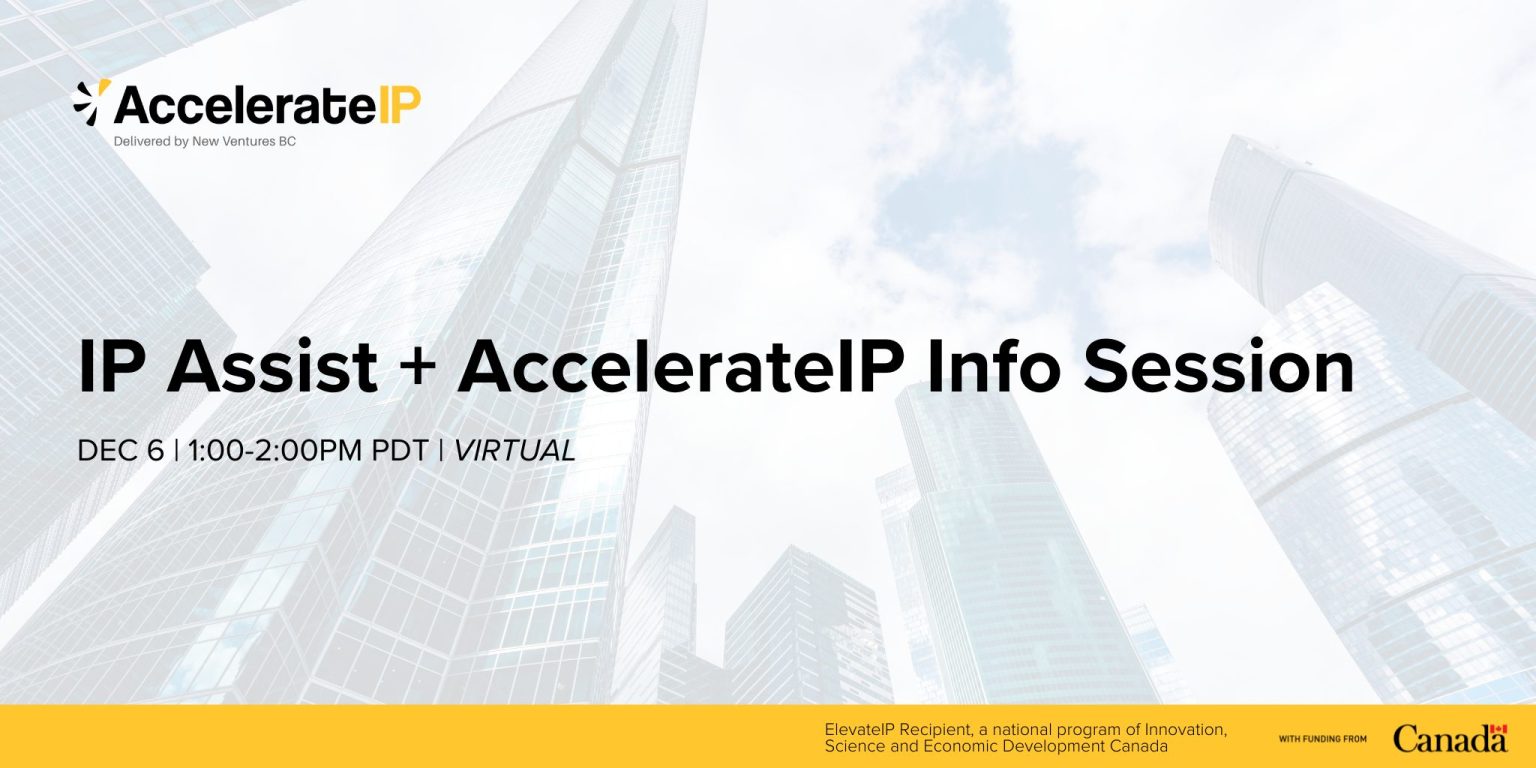 AccelerateIP
Delivered by New Ventures BC

IP Assist + AccelerateIP Info Session

DEC 6 | 1:00-2:00PM PDT | VIRTUAL

ElevateIP Recipient, a national program of Innovation, Science and Economic Development Canada

WITH FUNDING FROM Canada